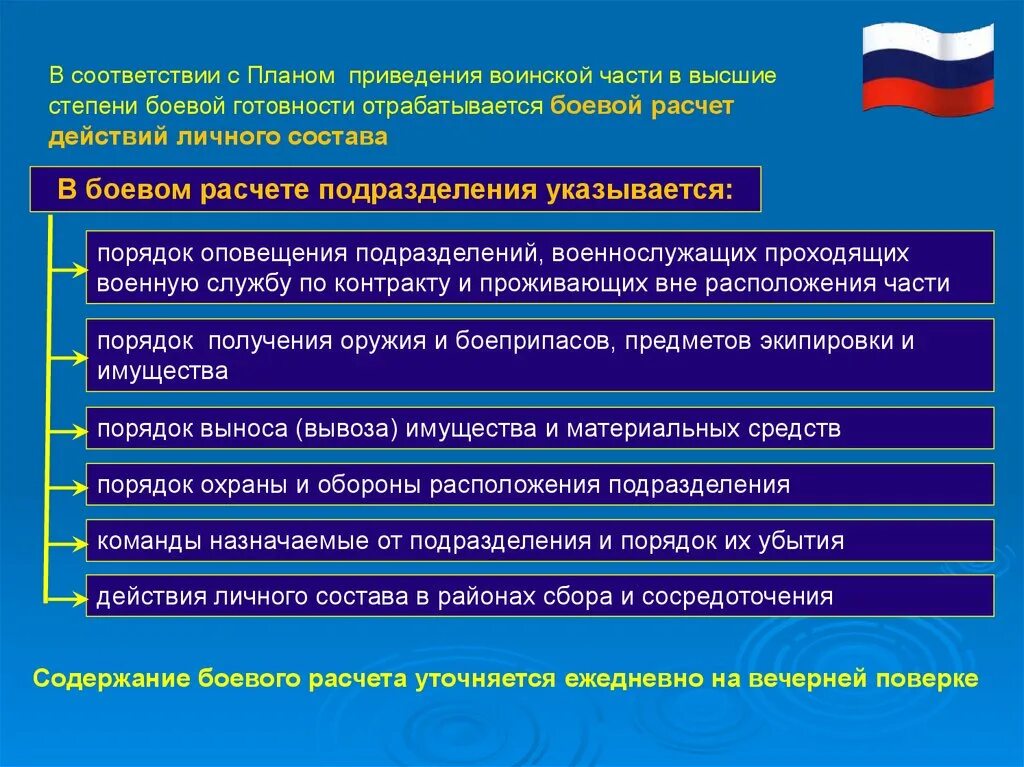 В соответствии с Планом приведения воинской части в высшие степени боевой готовности отрабатывается боевой расчет действий личного состава

В боевом расчете подразделения указывается:

порядок оповещения подразделений, военнослужащих проходящих военную службу по контракту и проживающих вне расположения части

порядок получения оружия и боеприпасов, предметов экипировки и имущества

порядок выноса (вывоза) имущества и материальных средств

порядок охраны и обороны расположения подразделения

команды назначаемые от подразделения и порядок их убытия

действия личного состава в районах сбора и сосредоточения

Содержание боевого расчета уточняется ежедневно на вечерней поверке